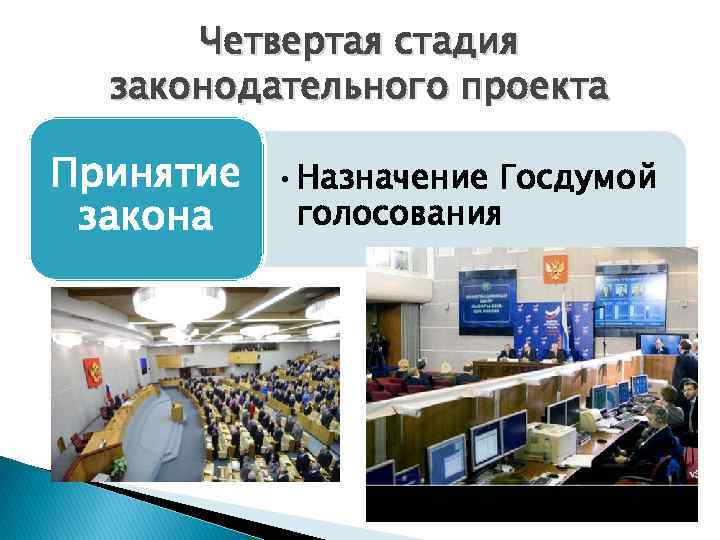 Четвертая стадия законодательного проекта

Принятие закона

• Назначение Госдумой голосования